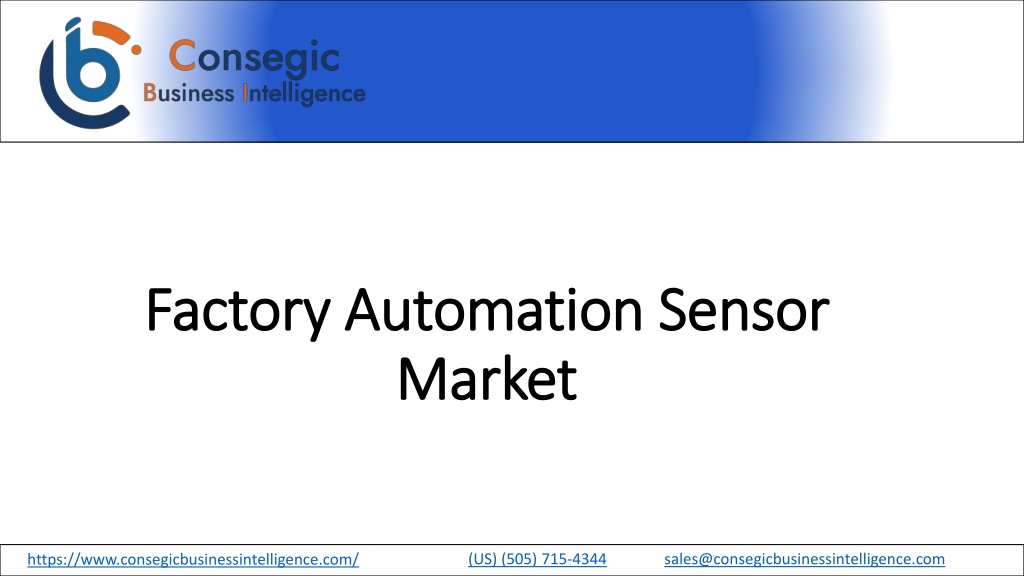 Consegic
Business Intelligence

Factory Automation Sensor Market

https://www.consegicbusinessintelligence.com/ (US) (505) 715-4344 sales@consegicbusinessintelligence.com